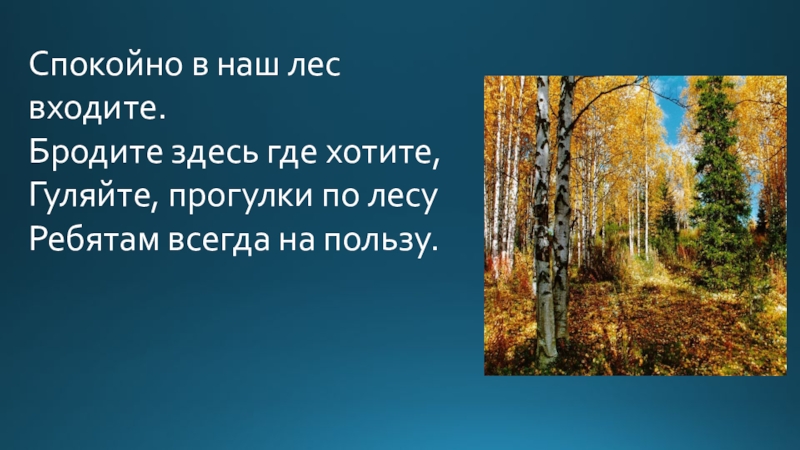 Спокойно в наш лес входите.
Бродите здесь где хотите,
Гуляйте, прогулки по лесу
Ребятам всегда на пользу.